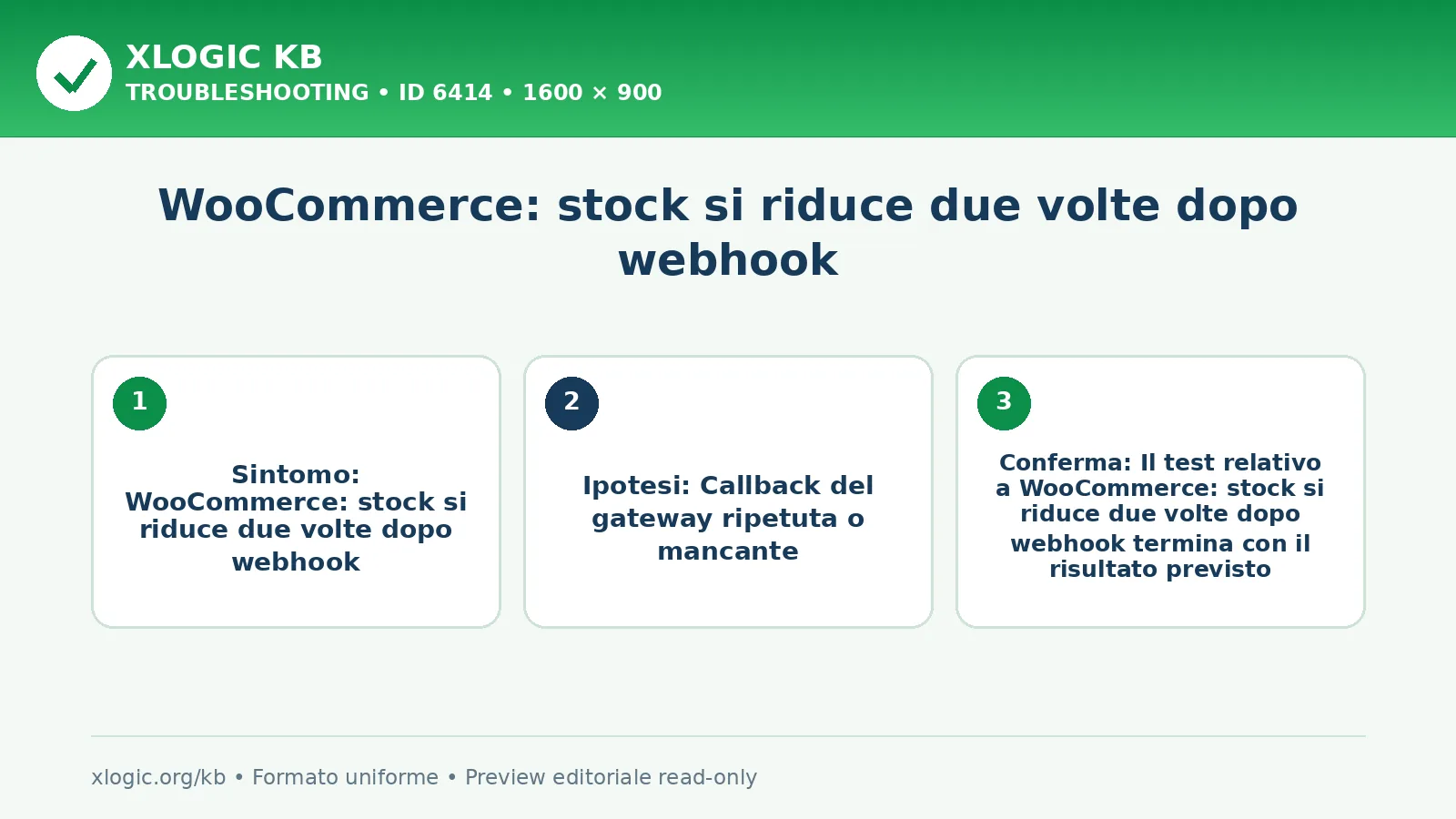 XLOGIC KB
TROUBLESHOOTING • ID 6414 • 1600 × 900

WooCommerce: stock si riduce due volte dopo webhook

1

Sintomo: WooCommerce: stock si riduce due volte dopo webhook

2

Ipotesi: Callback del gateway ripetuta o mancante

3

Conferma: Il test relativo a WooCommerce: stock si riduce due volte dopo webhook termina con il risultato previsto

xlogic.org/kb • Formato uniforme • Preview editoriale read-only